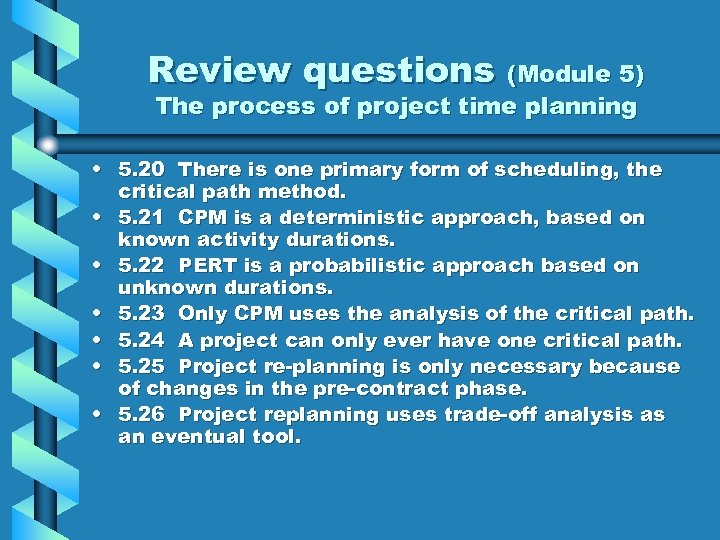 Review questions (Module 5)
The process of project time planning

• 5.20 There is one primary form of scheduling, the critical path method.
• 5.21 CPM is a deterministic approach, based on known activity durations.
• 5.22 PERT is a probabilistic approach based on unknown durations.
• 5.23 Only CPM uses the analysis of the critical path.
• 5.24 A project can only ever have one critical path.
• 5.25 Project re-planning is only necessary because of changes in the pre-contract phase.
• 5.26 Project replanning uses trade-off analysis as an eventual tool.